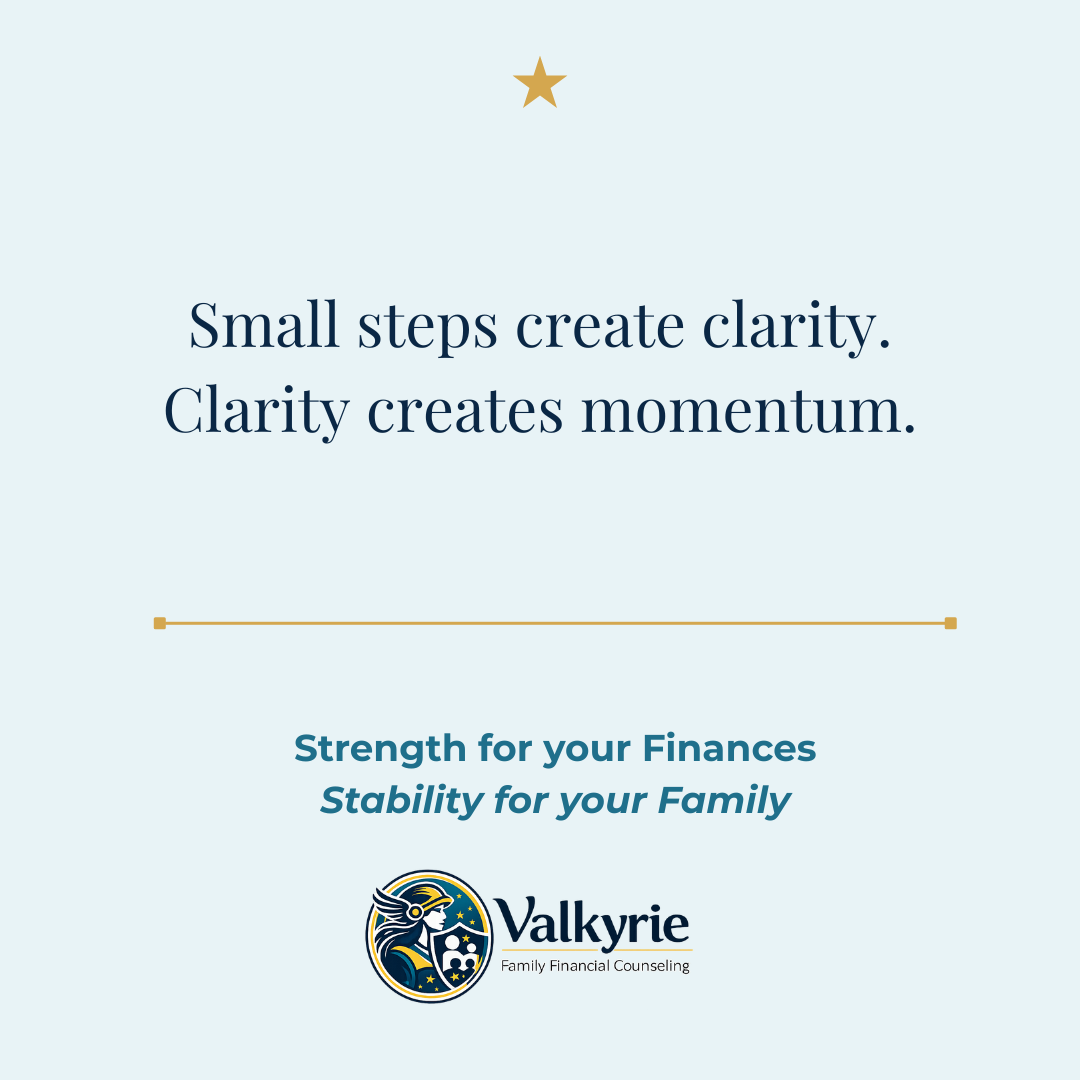 Small steps create clarity.
Clarity creates momentum.

Strength for your Finances
Stability for your Family

Valkyrie
Family Financial Counseling